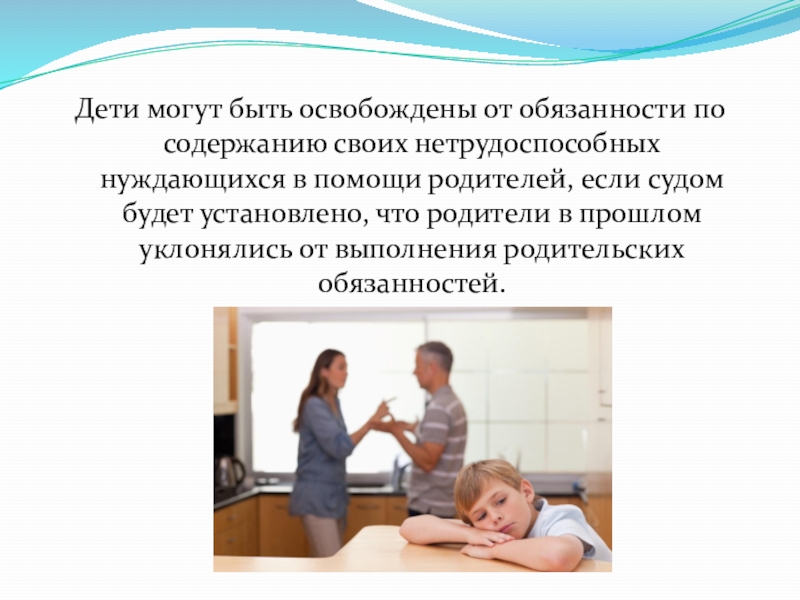 Дети могут быть освобождены от обязанности по содержанию своих нетрудоспособных нуждающихся в помощи родителей, если судом будет установлено, что родители в прошлом уклонялись от выполнения родительских обязанностей.